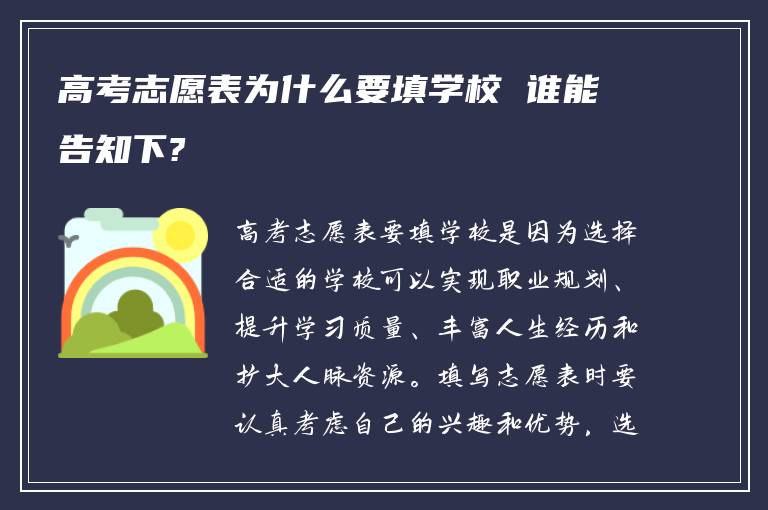 高考志愿表为什么要填学校 谁能告知下?

高考志愿表要填学校是因为选择合适的学校可以实现职业规划、提升学习质量、丰富人生经历和扩大人脉资源。填写志愿表时要认真考虑自己的兴趣和优势，选